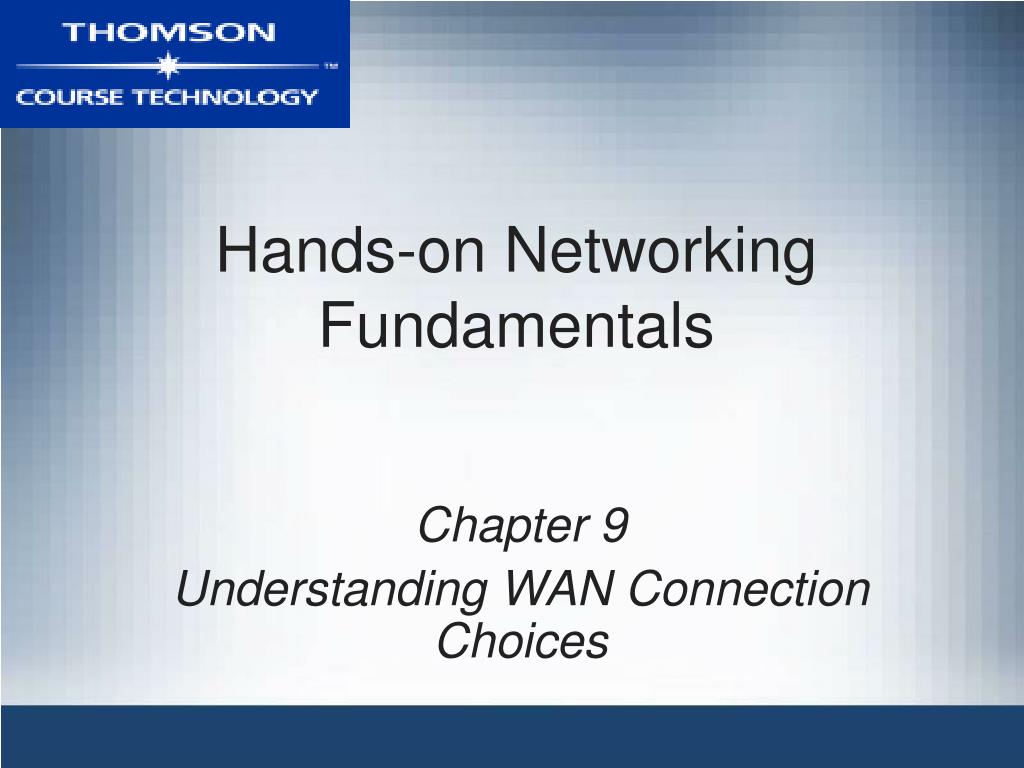 THOMSON
™
COURSE TECHNOLOGY

Hands-on Networking Fundamentals

Chapter 9
Understanding WAN Connection Choices